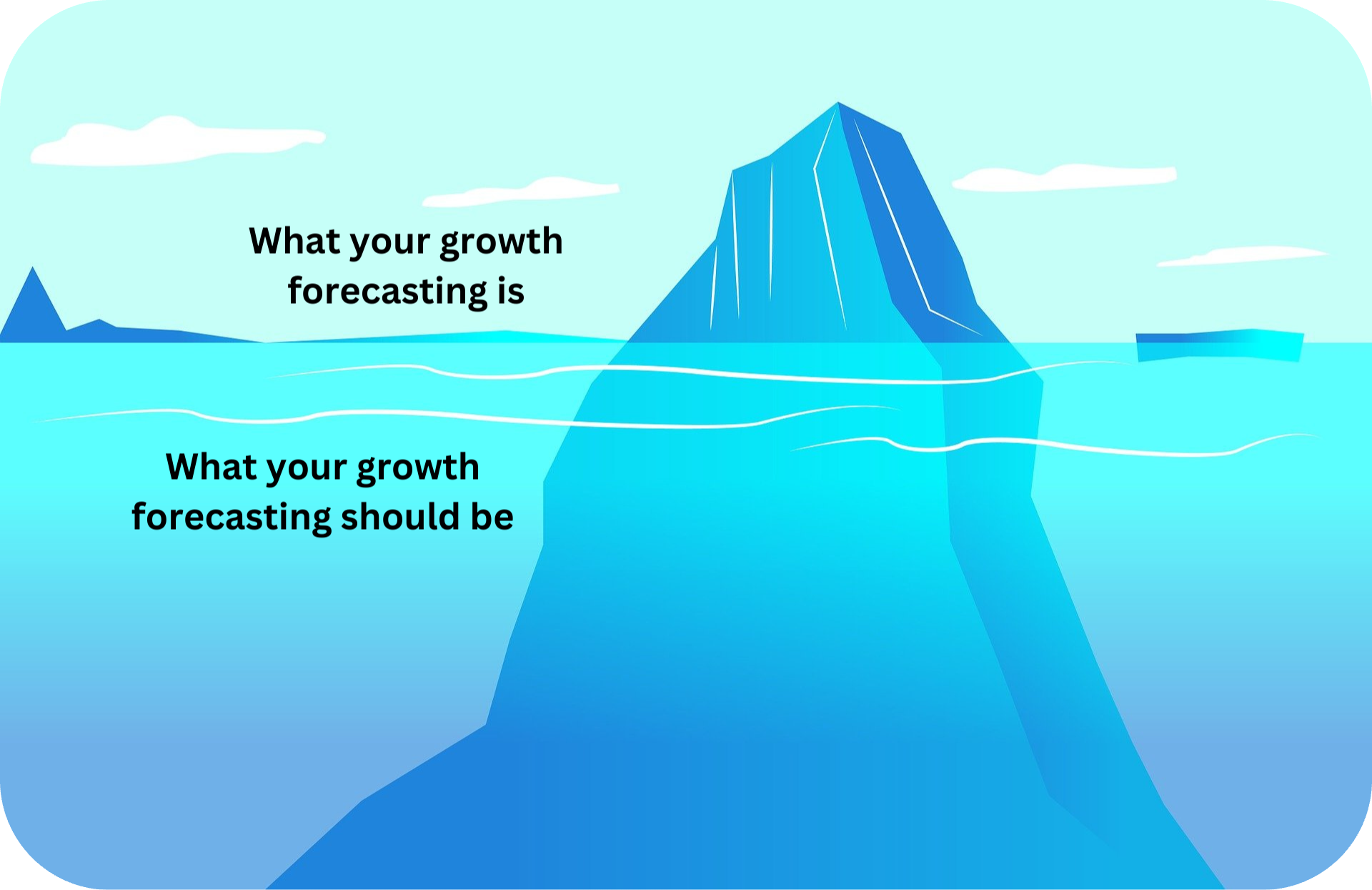 What your growth forecasting is

What your growth forecasting should be